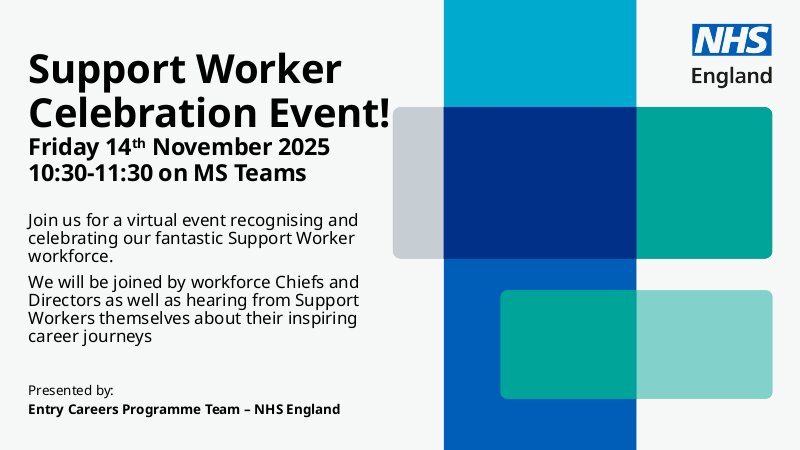 NHS
England

Support Worker Celebration Event!

Friday 14th November 2025
10:30-11:30 on MS Teams

Join us for a virtual event recognising and celebrating our fantastic Support Worker workforce.

We will be joined by workforce Chiefs and Directors as well as hearing from Support Workers themselves about their inspiring career journeys

Presented by:
Entry Careers Programme Team – NHS England